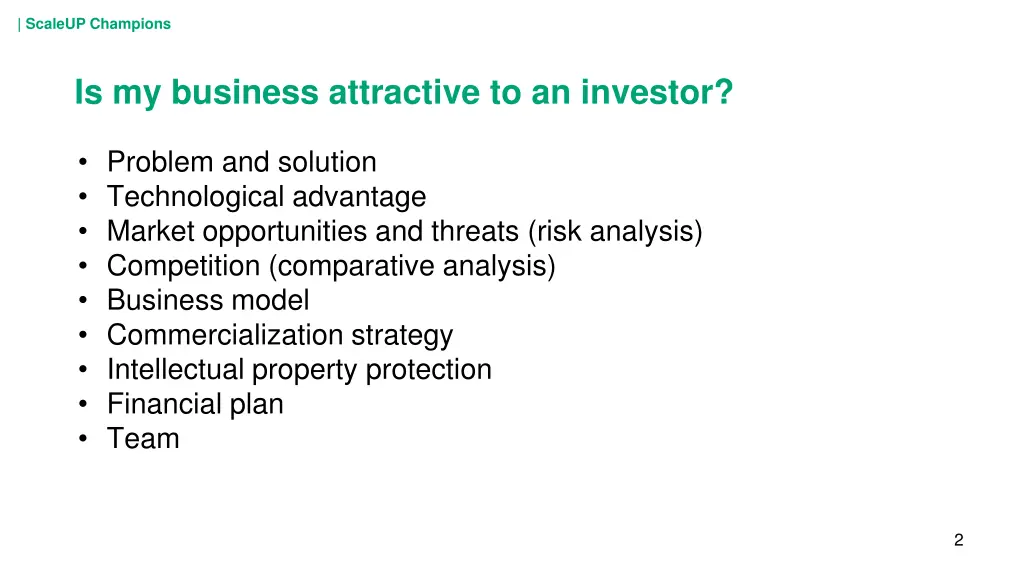 | ScaleUP Champions

Is my business attractive to an investor?

• Problem and solution
• Technological advantage
• Market opportunities and threats (risk analysis)
• Competition (comparative analysis)
• Business model
• Commercialization strategy
• Intellectual property protection
• Financial plan
• Team

2